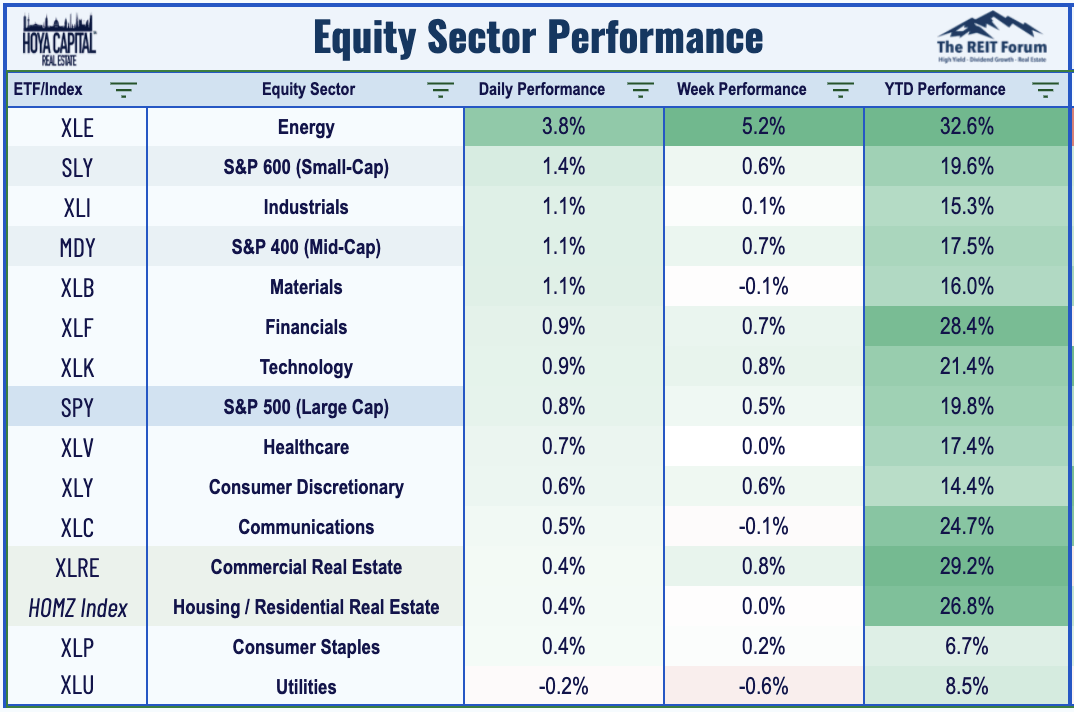 HOYA CAPITAL REAL ESTATE

Equity Sector Performance

The REIT Forum
High Yield - Dividend Growth - Real Estate

| ETF/Index | Equity Sector | Daily Performance | Week Performance | YTD Performance |
|---|---|---|---|---|
| XLE | Energy | 3.8% | 5.2% | 32.6% |
| SLY | S&P 600 (Small-Cap) | 1.4% | 0.6% | 19.6% |
| XLI | Industrials | 1.1% | 0.1% | 15.3% |
| MDY | S&P 400 (Mid-Cap) | 1.1% | 0.7% | 17.5% |
| XLB | Materials | 1.1% | -0.1% | 16.0% |
| XLF | Financials | 0.9% | 0.7% | 28.4% |
| XLK | Technology | 0.9% | 0.8% | 21.4% |
| SPY | S&P 500 (Large Cap) | 0.8% | 0.5% | 19.8% |
| XLV | Healthcare | 0.7% | 0.0% | 17.4% |
| XLY | Consumer Discretionary | 0.6% | 0.6% | 14.4% |
| XLC | Communications | 0.5% | -0.1% | 24.7% |
| XLRE | Commercial Real Estate | 0.4% | 0.8% | 29.2% |
| HOMZ Index | Housing / Residential Real Estate | 0.4% | 0.0% | 26.8% |
| XLP | Consumer Staples | 0.4% | 0.2% | 6.7% |
| XLU | Utilities | -0.2% | -0.6% | 8.5% |